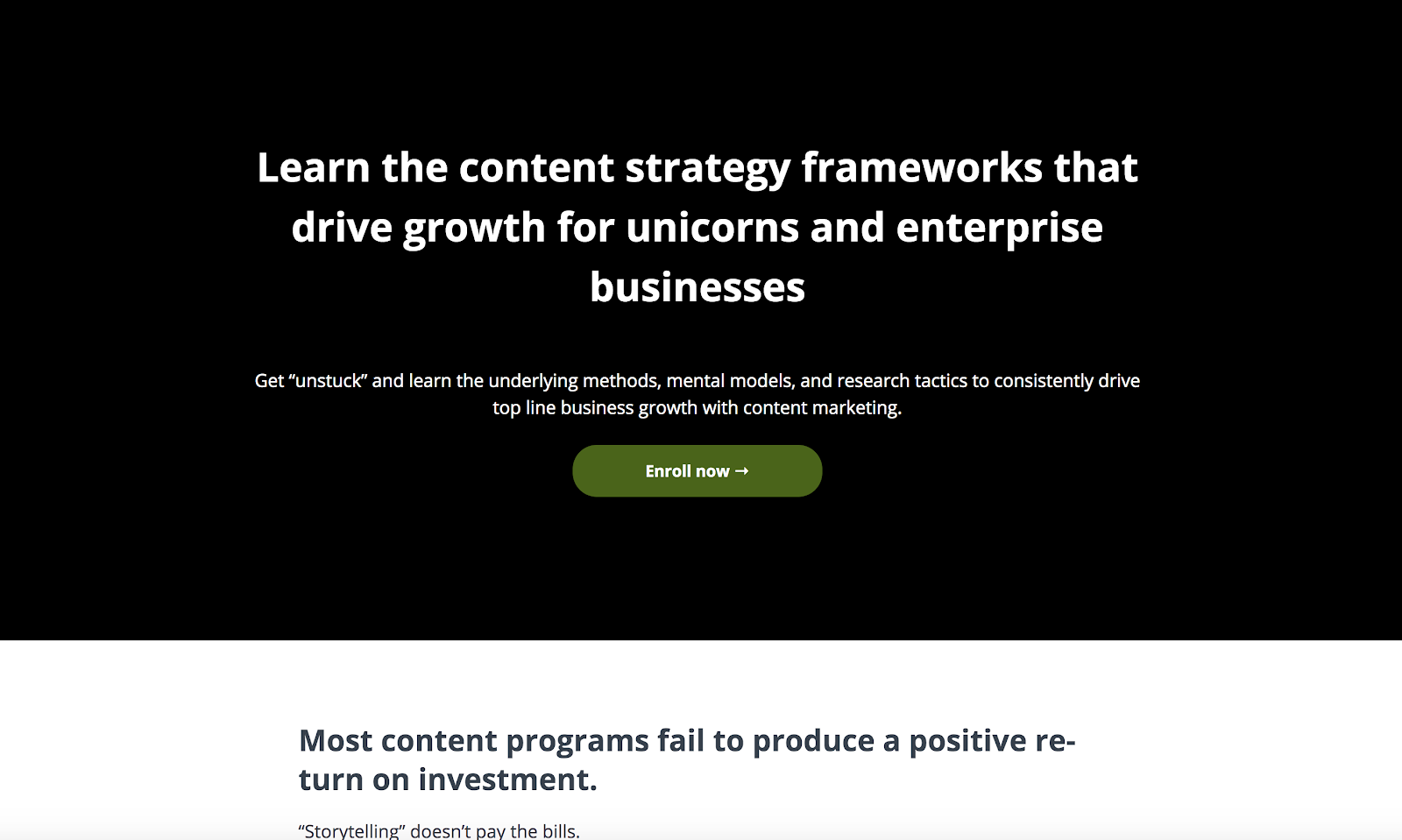 Learn the content strategy frameworks that drive growth for unicorns and enterprise businesses

Get “unstuck” and learn the underlying methods, mental models, and research tactics to consistently drive top line business growth with content marketing.

Enroll now →

Most content programs fail to produce a positive return on investment.

“Storytelling” doesn’t pay the bills.